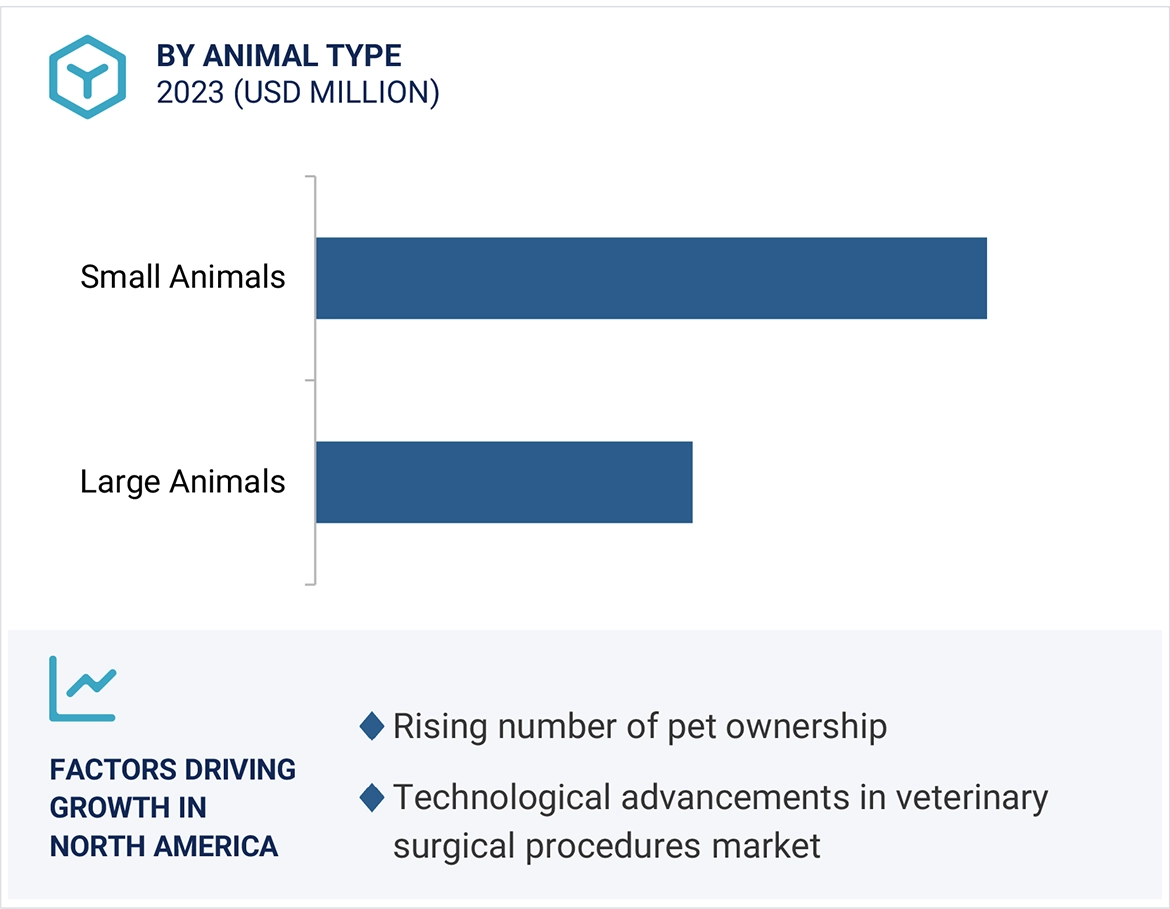 BY ANIMAL TYPE
2023 (USD MILLION)

Small Animals

Large Animals

FACTORS DRIVING GROWTH IN NORTH AMERICA

Rising number of pet ownership

Technological advancements in veterinary surgical procedures market